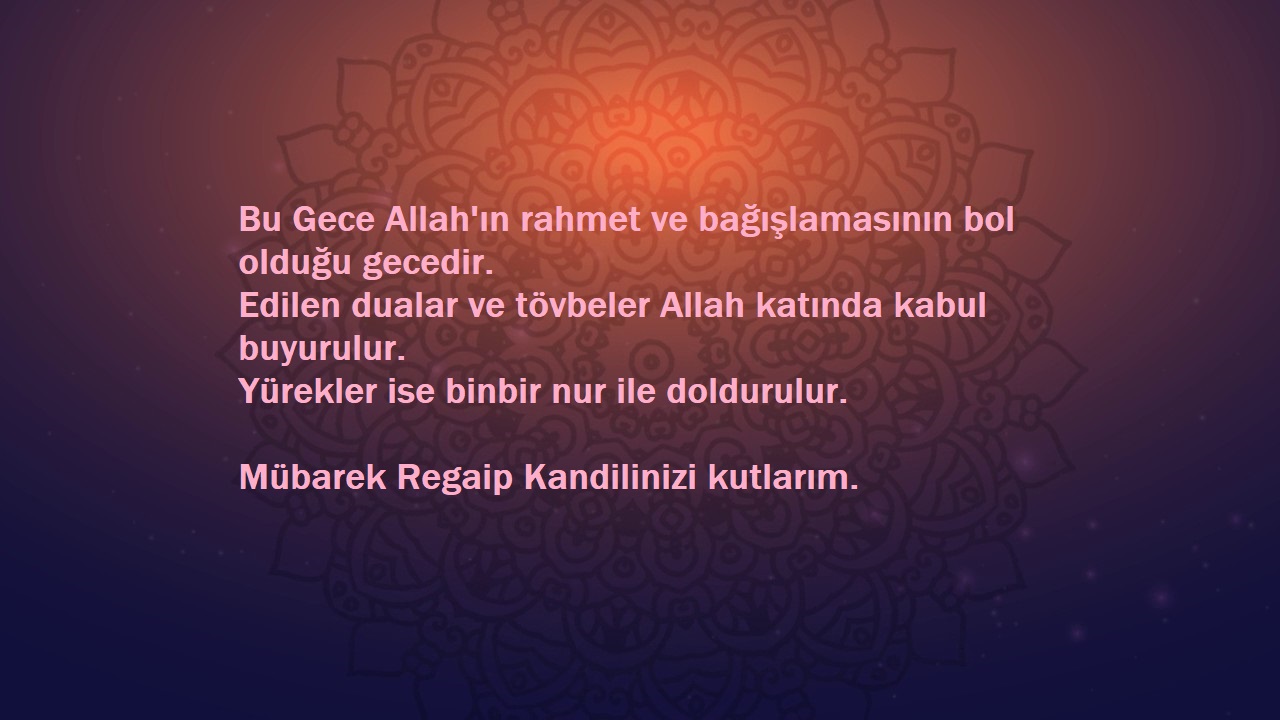 Bu Gece Allah'ın rahmet ve bağışlamasının bol olduğu gecedir.
Edilen dualar ve tövbeler Allah katında kabul buyurulur.
Yürekler ise binbir nur ile doldurulur.

Mübarek Regaip Kandilinizi kutlarım.